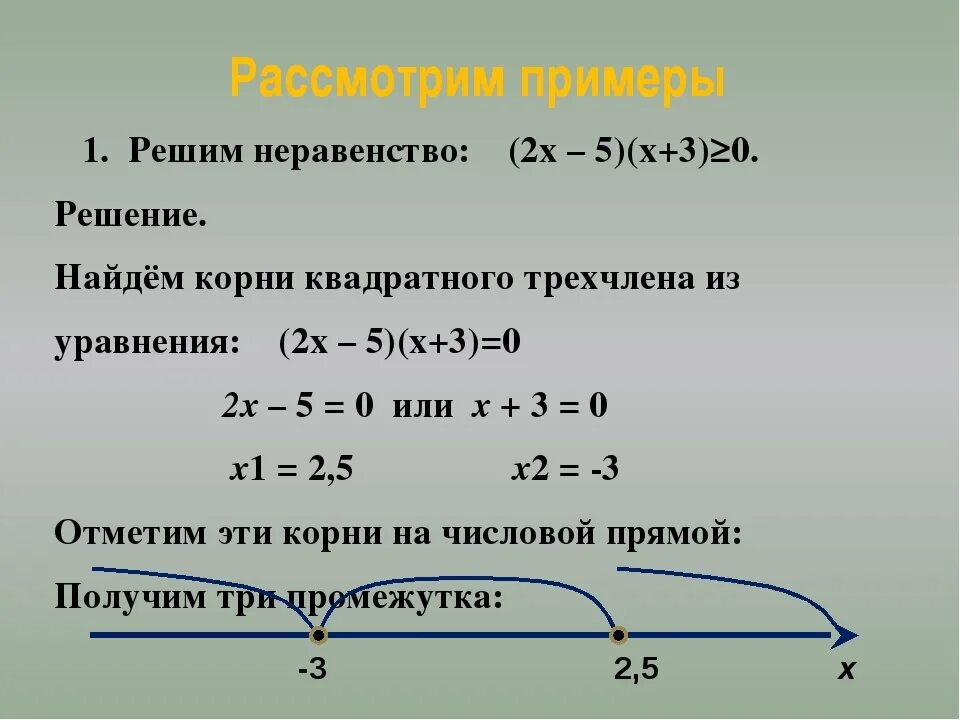 Рассмотрим примеры

1. Решим неравенство: $(2x - 5)(x+3) \geq 0$.

Решение.

Найдём корни квадратного трехчлена из уравнения: $(2x - 5)(x+3)=0$

$2x - 5 = 0$ или $x + 3 = 0$

$x1 = 2,5$ $x2 = -3$

Отметим эти корни на числовой прямой:

Получим три промежутка:

-3 2,5 x